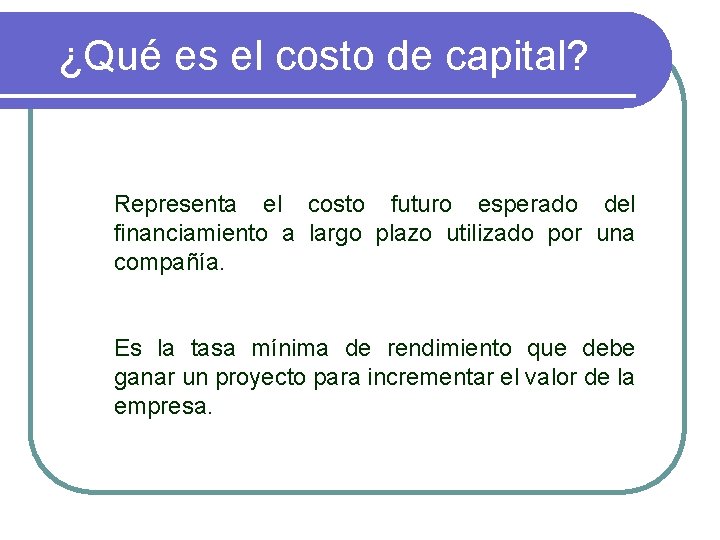 ¿Qué es el costo de capital?

Representa el costo futuro esperado del financiamiento a largo plazo utilizado por una compañía.

Es la tasa mínima de rendimiento que debe ganar un proyecto para incrementar el valor de la empresa.